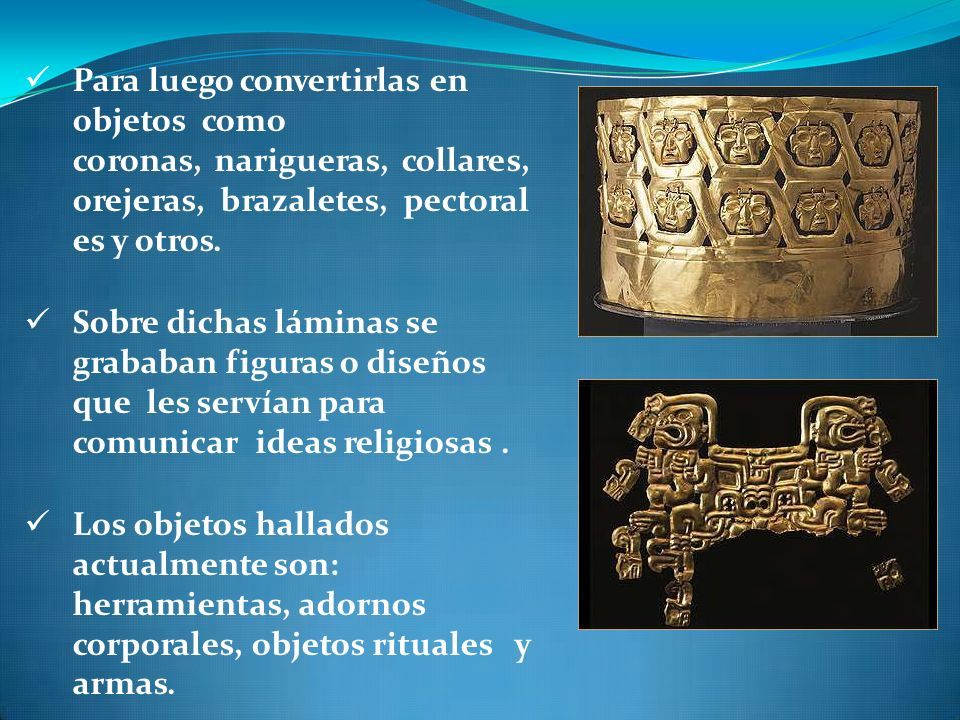 ✓ Para luego convertirlas en objetos como coronas, narigueras, collares, orejeras, brazaletes, pectoral es y otros.

✓ Sobre dichas láminas se grababan figuras o diseños que les servían para comunicar ideas religiosas .

✓ Los objetos hallados actualmente son: herramientas, adornos corporales, objetos rituales y armas.